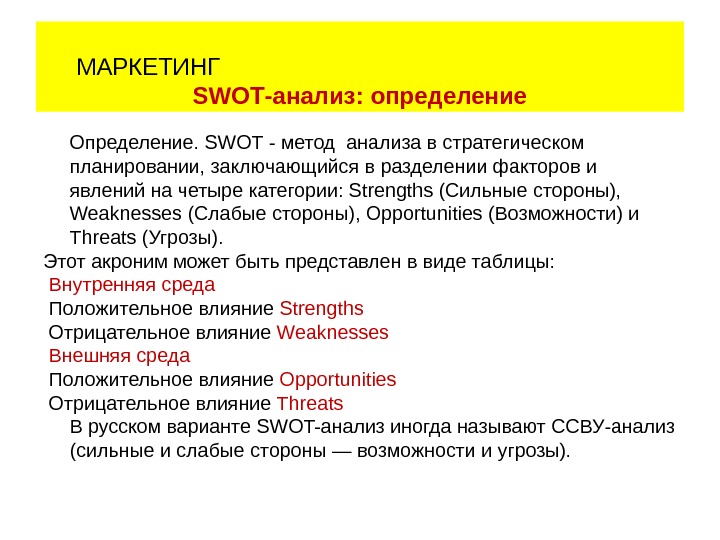 МАРКЕТИНГ
SWOT-анализ: определение

Определение. SWOT - метод анализа в стратегическом планировании, заключающийся в разделении факторов и явлений на четыре категории: Strengths (Сильные стороны), Weaknesses (Слабые стороны), Opportunities (Возможности) и Threats (Угрозы).

Этот акроним может быть представлен в виде таблицы:
Внутренняя среда
Положительное влияние Strengths
Отрицательное влияние Weaknesses
Внешняя среда
Положительное влияние Opportunities
Отрицательное влияние Threats

В русском варианте SWOT-анализ иногда называют ССВУ-анализ (сильные и слабые стороны — возможности и угрозы).